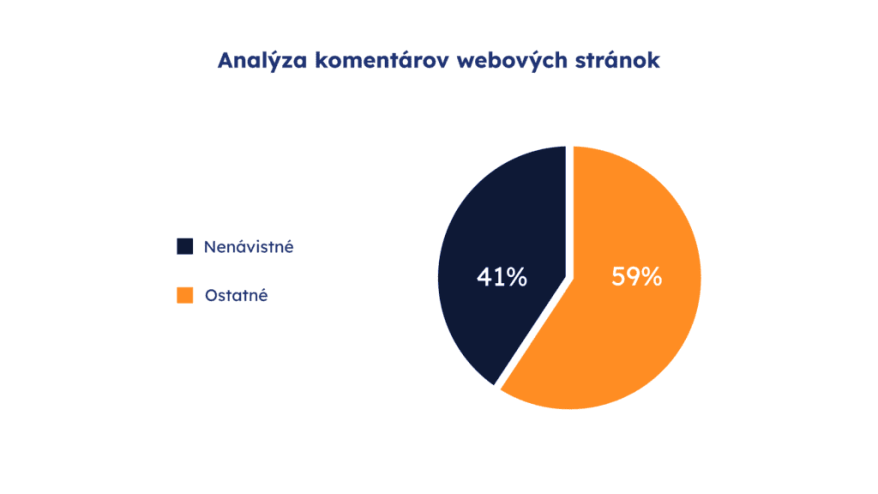 Analýza komentárov webových stránok

Nenávistné

Ostatné

41%

59%